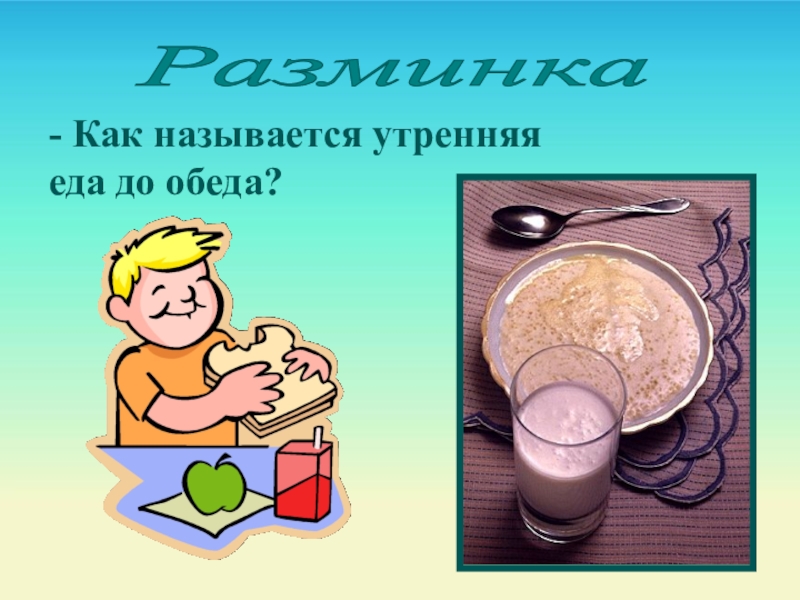 Разминка

- Как называется утренняя еда до обеда?